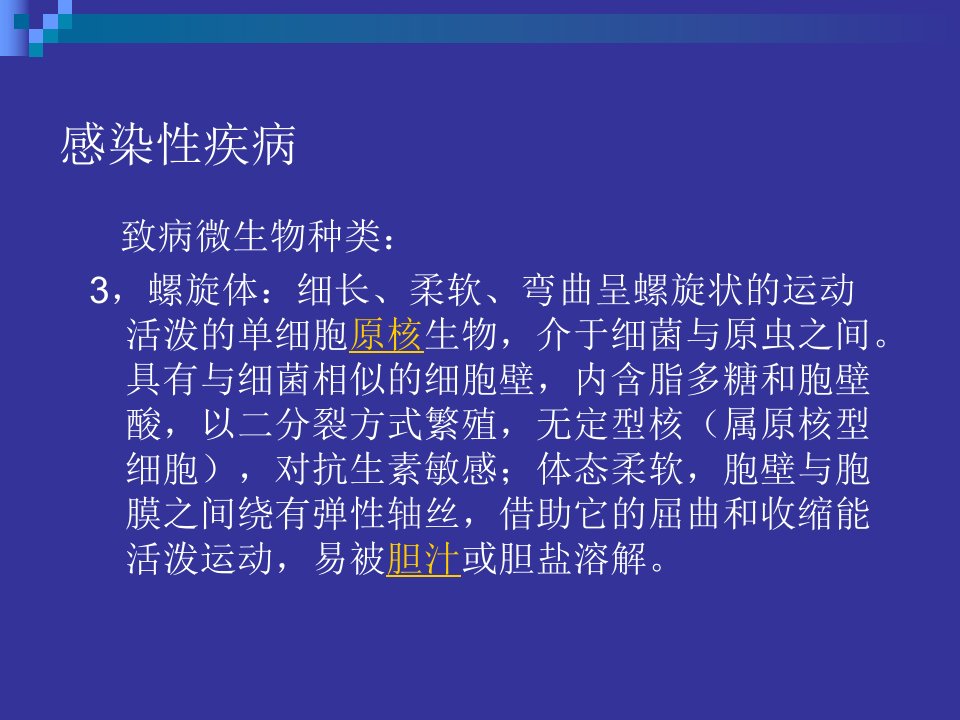 感染性疾病

致病微生物种类：

3，螺旋体：细长、柔软、弯曲呈螺旋状的运动活泼的单细胞原核生物，介于细菌与原虫之间。具有与细菌相似的细胞壁，内含脂多糖和胞壁酸，以二分裂方式繁殖，无定型核（属原核型细胞），对抗生素敏感；体态柔软，胞壁与胞膜之间绕有弹性轴丝，借助它的屈曲和收缩能活泼运动，易被胆汁或胆盐溶解。